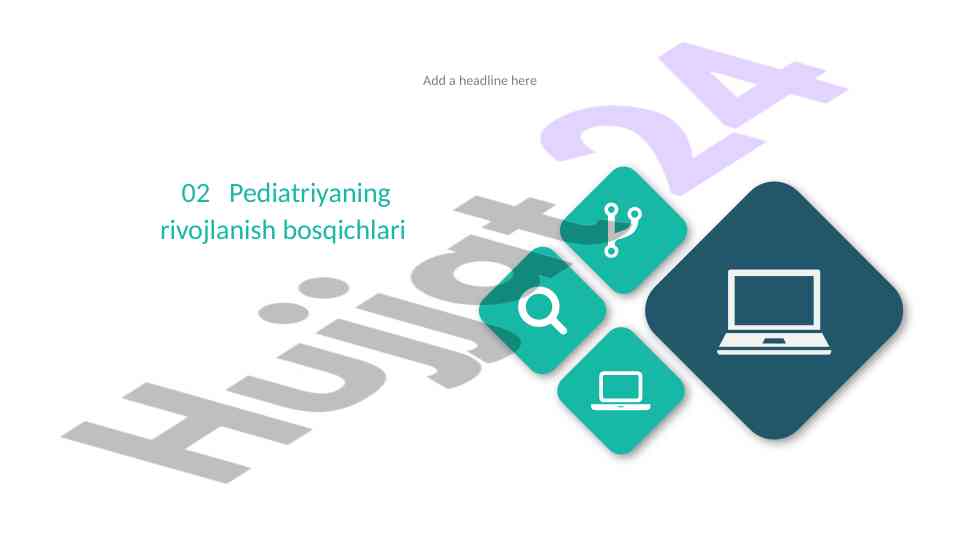 Add a headline here

02 Pediatriyaning rivojlanish bosqichlari

Hujjat24